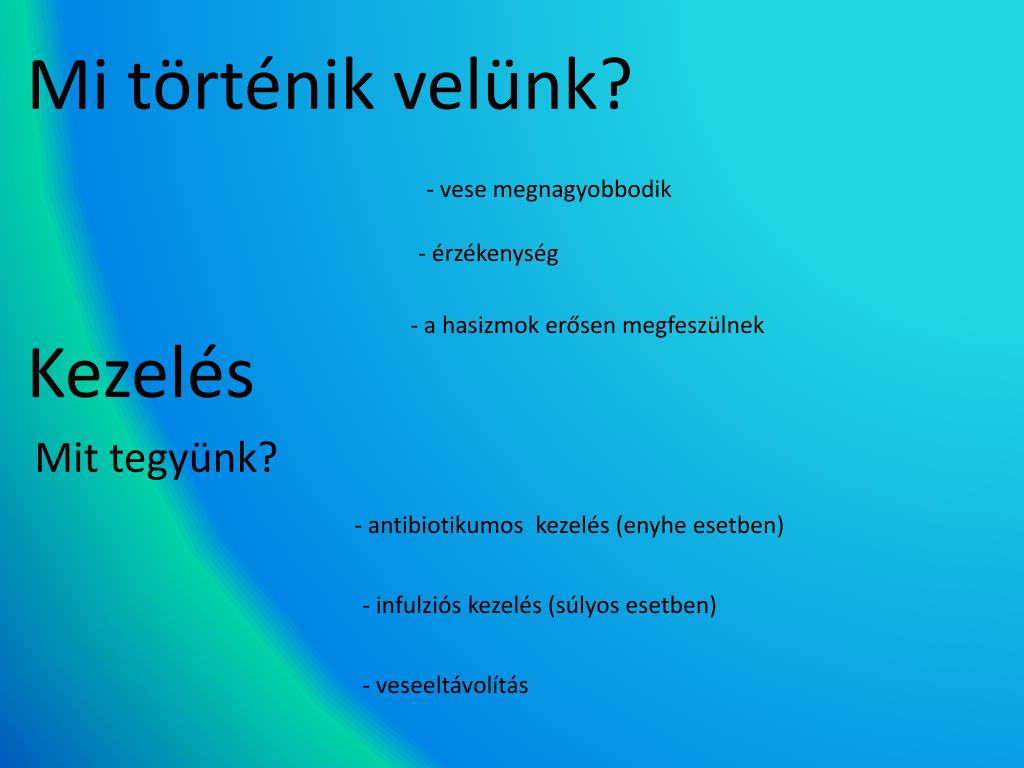 Mi történik velünk?

- vese megnagyobbodik

- érzékenység

- a hasizmok erősen megfeszülnek

Kezelés

Mit tegyünk?

- antibiotikumos  kezelés (enyhe esetben)

- infulziós kezelés (súlyos esetben)

- veseeltávolítás